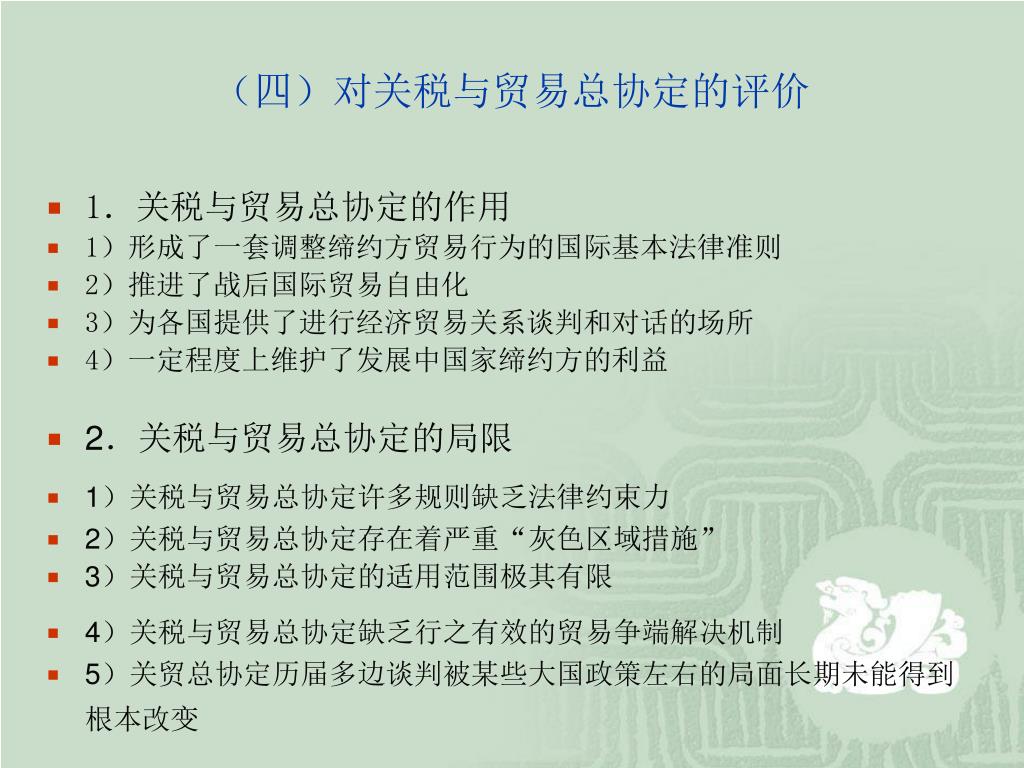 （四）对关税与贸易总协定的评价

1．关税与贸易总协定的作用
1）形成了一套调整缔约方贸易行为的国际基本法律准则
2）推进了战后国际贸易自由化
3）为各国提供了进行经济贸易关系谈判和对话的场所
4）一定程度上维护了发展中国家缔约方的利益

2．关税与贸易总协定的局限
1）关税与贸易总协定许多规则缺乏法律约束力
2）关税与贸易总协定存在着严重“灰色区域措施”
3）关税与贸易总协定的适用范围极其有限
4）关税与贸易总协定缺乏行之有效的贸易争端解决机制
5）关贸总协定历届多边谈判被某些大国政策左右的局面长期未能得到根本改变